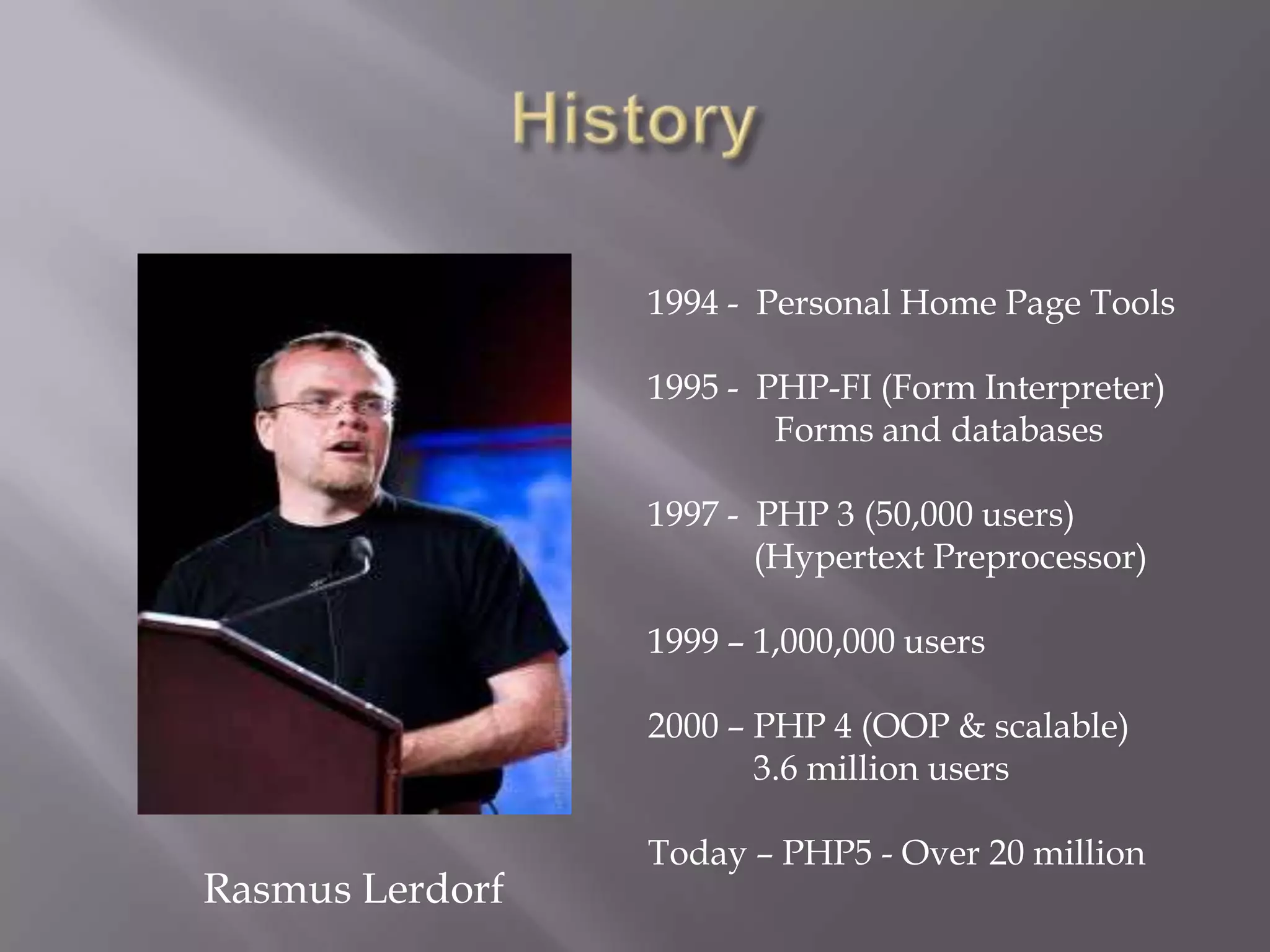 History

1994 - Personal Home Page Tools

1995 - PHP-FI (Form Interpreter)
Forms and databases

1997 - PHP 3 (50,000 users)
(Hypertext Preprocessor)

1999 – 1,000,000 users

2000 – PHP 4 (OOP & scalable)
3.6 million users

Today – PHP5 - Over 20 million

Rasmus Lerdorf